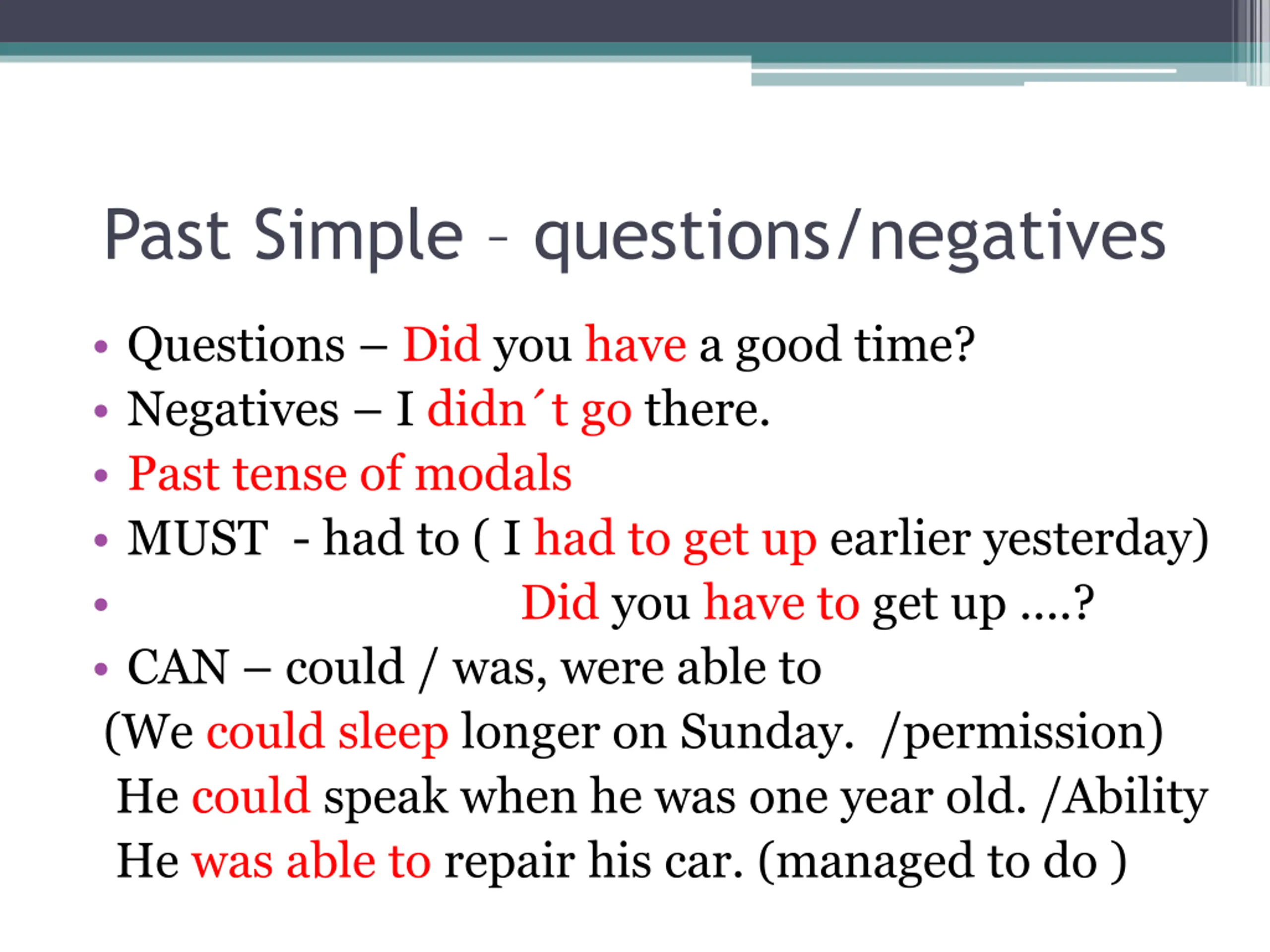 Past Simple – questions/negatives

• Questions – Did you have a good time?
• Negatives – I didn´t go there.
• Past tense of modals
• MUST - had to ( I had to get up earlier yesterday)
• Did you have to get up ….?
• CAN – could / was, were able to

(We could sleep longer on Sunday. /permission)
He could speak when he was one year old. /Ability
He was able to repair his car. (managed to do )